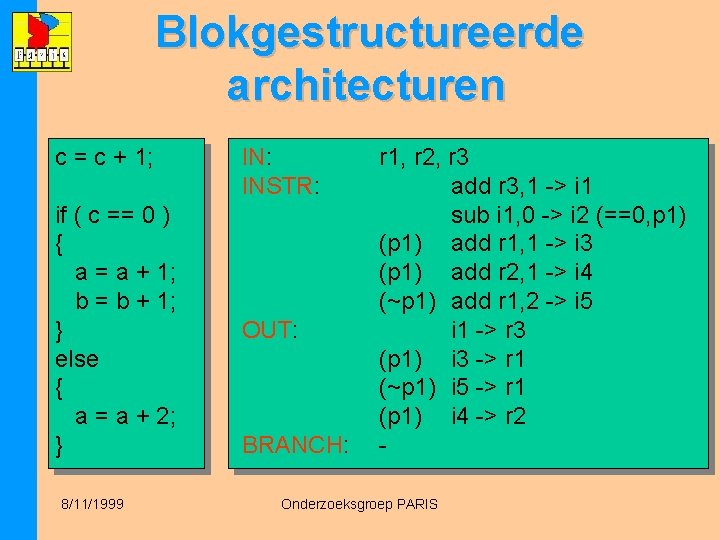 PARIS

Blokgestructureerde architecturen

c = c + 1;

if ( c == 0 )
{
a = a + 1;
b = b + 1;
}
else
{
a = a + 2;
}

IN: r1, r2, r3
INSTR: add r3,1 -> i1
sub i1,0 -> i2 (==0,p1)
(p1) add r1,1 -> i3
(p1) add r2,1 -> i4
(~p1) add r1,2 -> i5
OUT: i1 -> r3
(p1) i3 -> r1
(~p1) i5 -> r1
(p1) i4 -> r2
BRANCH: -

8/11/1999

Onderzoeksgroep PARIS